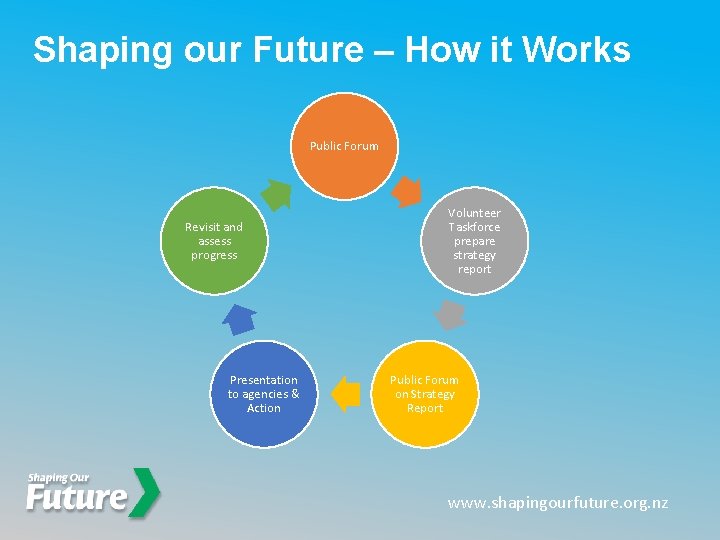 Shaping our Future – How it Works

Public Forum

Volunteer Taskforce prepare strategy report

Public Forum on Strategy Report

Presentation to agencies & Action

Revisit and assess progress

Shaping Our Future

www.shapingourfuture.org.nz